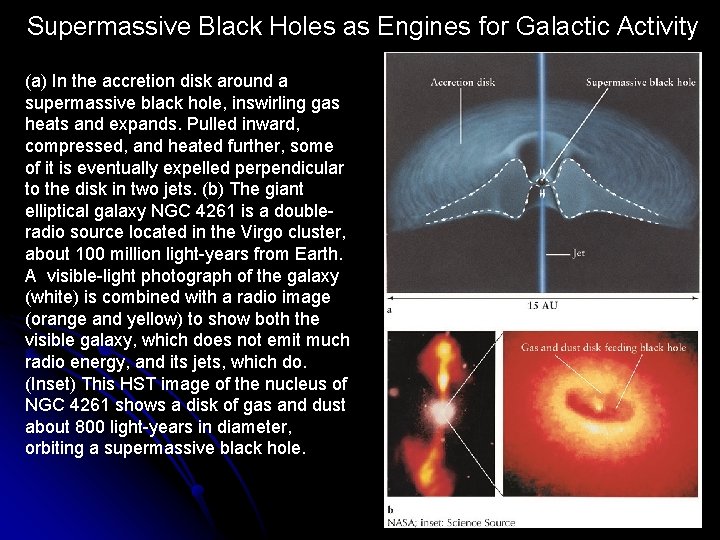 Supermassive Black Holes as Engines for Galactic Activity

(a) In the accretion disk around a supermassive black hole, inswirling gas heats and expands. Pulled inward, compressed, and heated further, some of it is eventually expelled perpendicular to the disk in two jets. (b) The giant elliptical galaxy NGC 4261 is a double-radio source located in the Virgo cluster, about 100 million light-years from Earth. A visible-light photograph of the galaxy (white) is combined with a radio image (orange and yellow) to show both the visible galaxy, which does not emit much radio energy, and its jets, which do. (Inset) This HST image of the nucleus of NGC 4261 shows a disk of gas and dust about 800 light-years in diameter, orbiting a supermassive black hole.

Accretion disk
Supermassive black hole
Jet
a
15 AU
Gas and dust disk feeding black hole
b
NASA; inset: Science Source